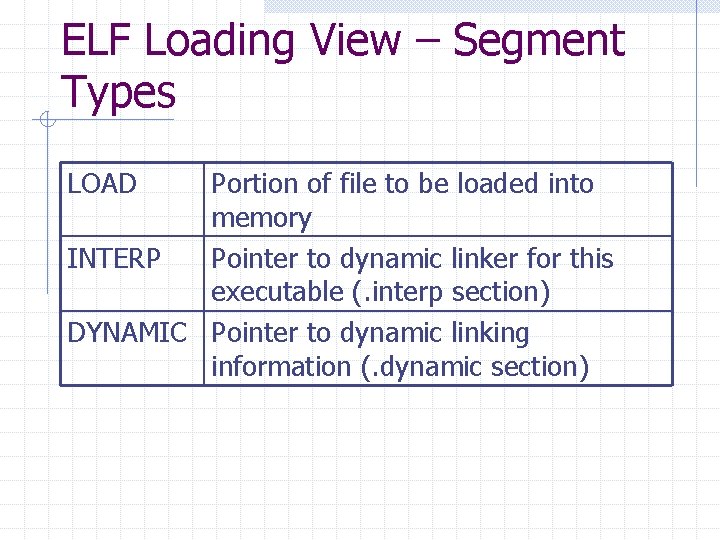 ELF Loading View – Segment Types

| LOAD | Portion of file to be loaded into memory |
|---|---|
| INTERP | Pointer to dynamic linker for this executable (.interp section) |
| DYNAMIC | Pointer to dynamic linking information (.dynamic section) |